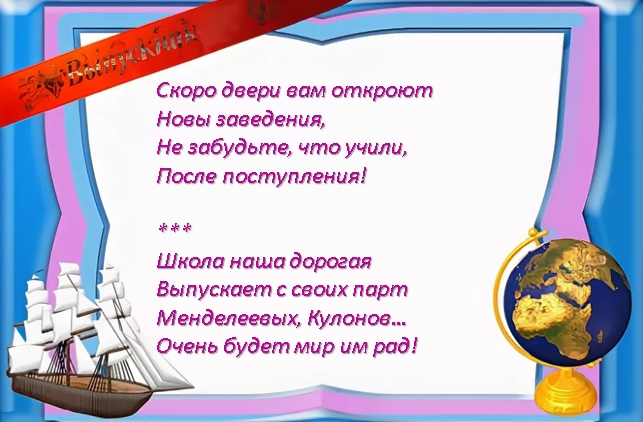 Выпускник

Скоро двери вам откроют
Новы заведения,
Не забудьте, что учили,
После поступления!

***
Школа наша дорогая
Выпускает с своих парт
Менделеевых, Кулонов…
Очень будет мир им рад!